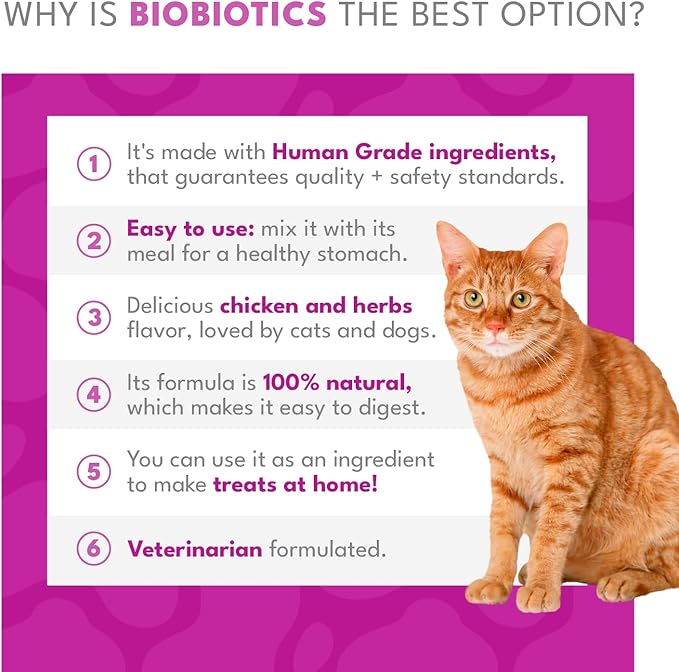 WHY IS BIOBIOTICS THE BEST OPTION?

1 It's made with Human Grade ingredients, that guarantees quality + safety standards.

2 Easy to use: mix it with its meal for a healthy stomach.

3 Delicious chicken and herbs flavor, loved by cats and dogs.

4 Its formula is 100% natural, which makes it easy to digest.

5 You can use it as an ingredient to make treats at home!

6 Veterinarian formulated.